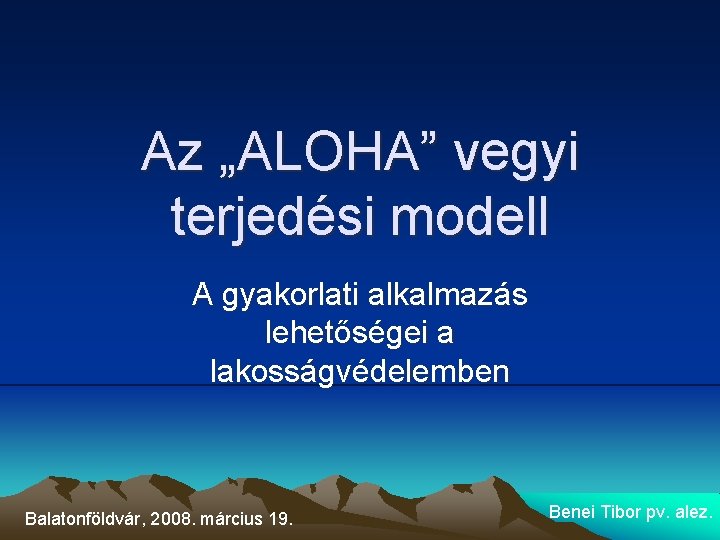 Az „ALOHA” vegyi terjedési modell

A gyakorlati alkalmazás lehetőségei a lakosságvédelemben

Balatonföldvár, 2008. március 19.

Benei Tibor pv. alez.